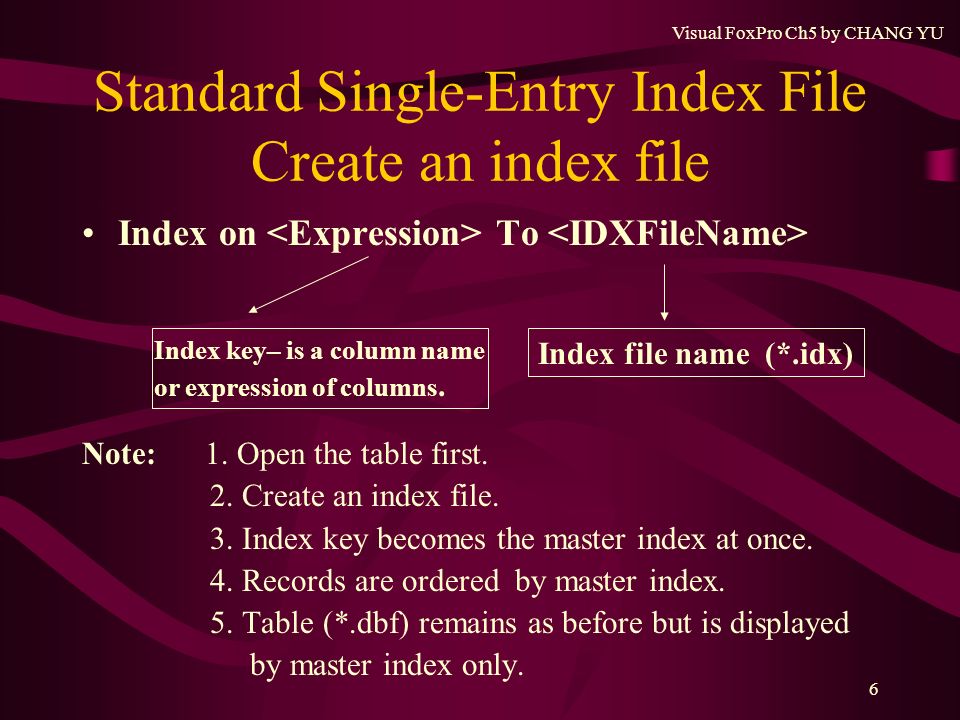 Visual FoxPro Ch5 by CHANG YU

Standard Single-Entry Index File
Create an index file

• Index on <Expression> To <IDXFileName>

Index key– is a column name or expression of columns.

Index file name (*.idx)

Note: 1. Open the table first.
2. Create an index file.
3. Index key becomes the master index at once.
4. Records are ordered by master index.
5. Table (*.dbf) remains as before but is displayed by master index only.

6